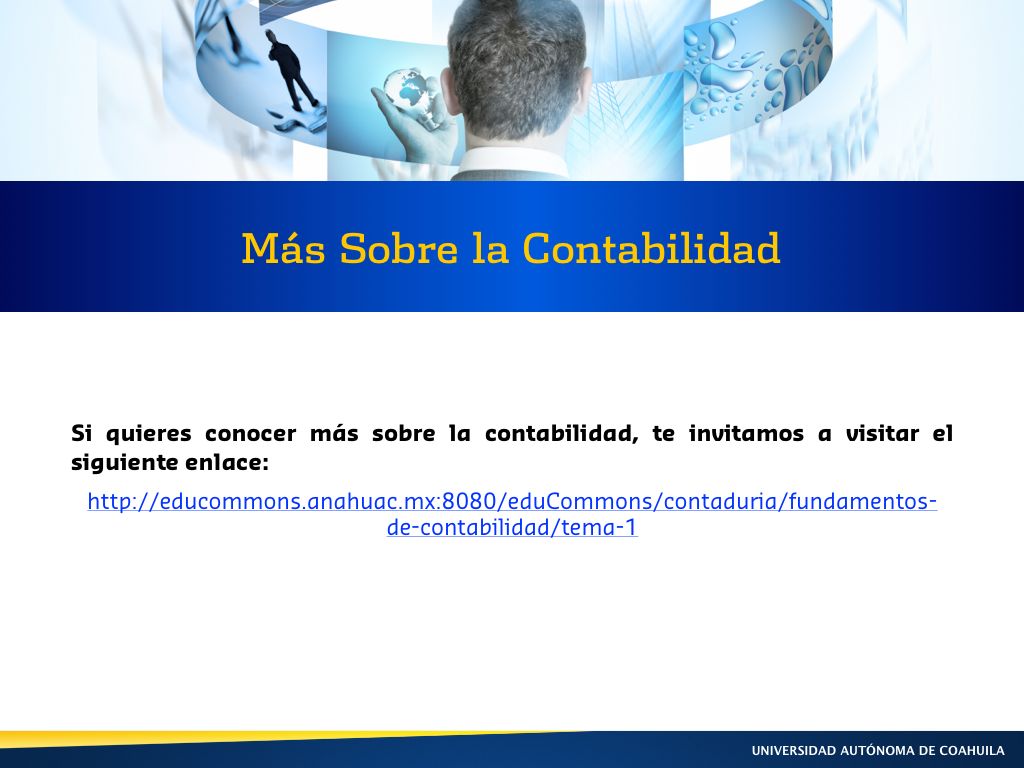 Más Sobre la Contabilidad

Si quieres conocer más sobre la contabilidad, te invitamos a visitar el siguiente enlace:

http://educommons.anahuac.mx:8080/eduCommons/contaduria/fundamentos-de-contabilidad/tema-1

UNIVERSIDAD AUTÓNOMA DE COAHUILA